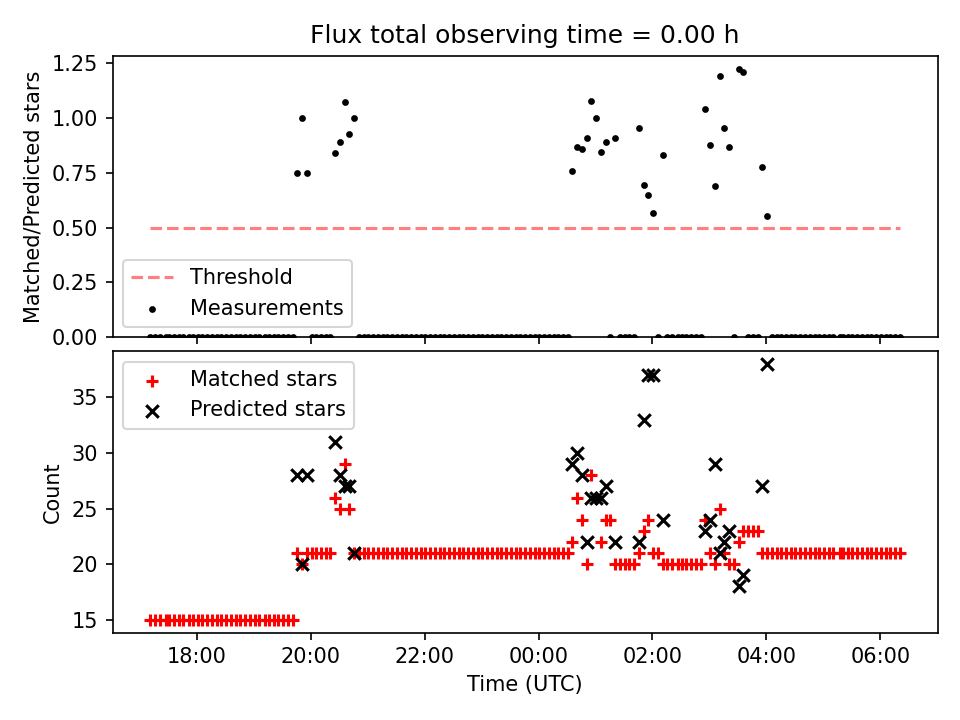 Flux total observing time = 0.00 h

Matched/Predicted stars

1.25
1.00
0.75
0.50
0.25
0.00

Threshold
Measurements

Matched stars
Predicted stars

Count

35
30
25
20
15

18:00
20:00
22:00
00:00
02:00
04:00
06:00

Time (UTC)